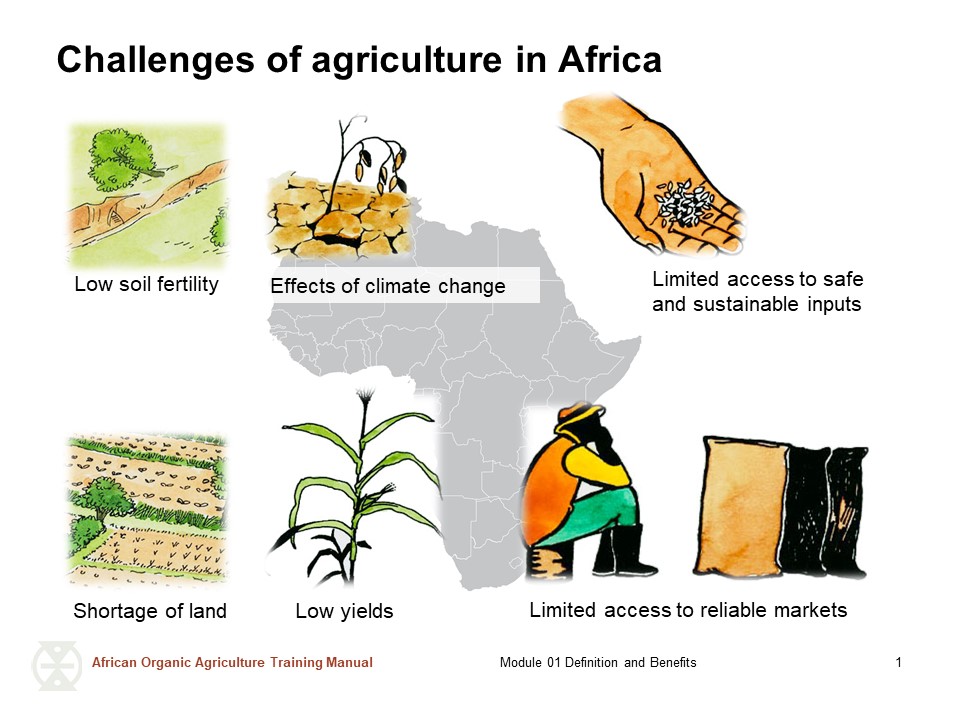 Challenges of agriculture in Africa

Low soil fertility

Effects of climate change

Limited access to safe and sustainable inputs

Shortage of land

Low yields

Limited access to reliable markets

African Organic Agriculture Training Manual

Module 01 Definition and Benefits

1